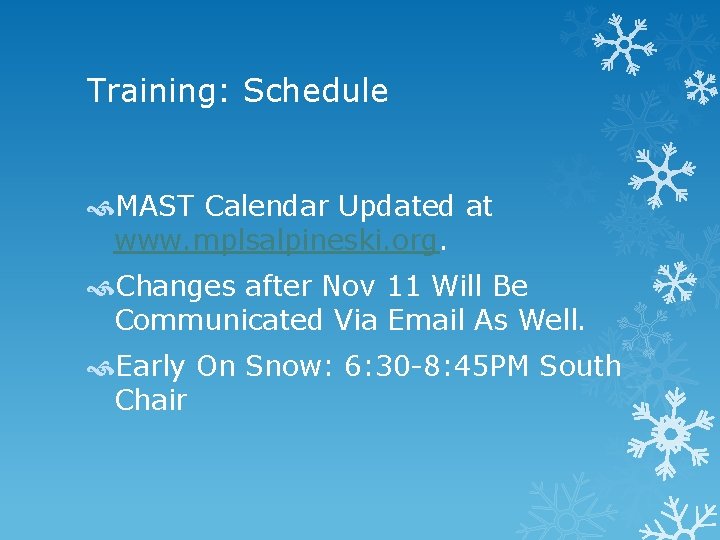 Training: Schedule

MAST Calendar Updated at www.mplsalpineski.org.

Changes after Nov 11 Will Be Communicated Via Email As Well.

Early On Snow: 6:30-8:45PM South Chair